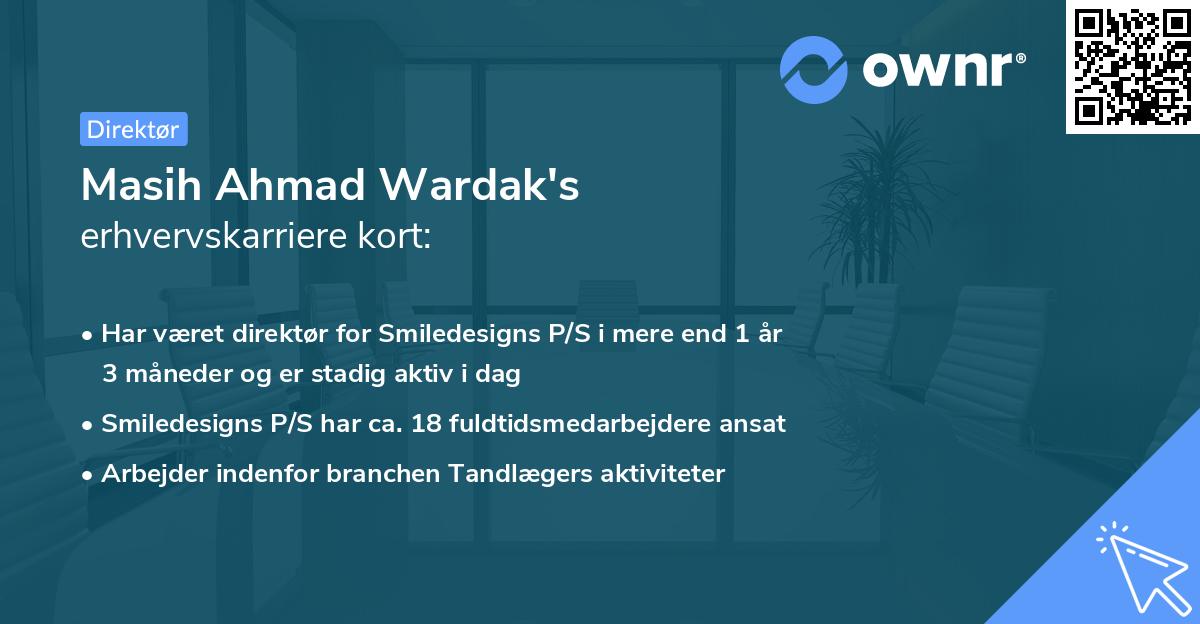 ownr®

Direktør

Masih Ahmad Wardak's
erhvervskarriere kort:

• Har været direktør for Smiledesigns P/S i mere end 1 år 3 måneder og er stadig aktiv i dag
• Smiledesigns P/S har ca. 18 fuldtidsmedarbejdere ansat
• Arbejder indenfor branchen Tandlægers aktiviteter